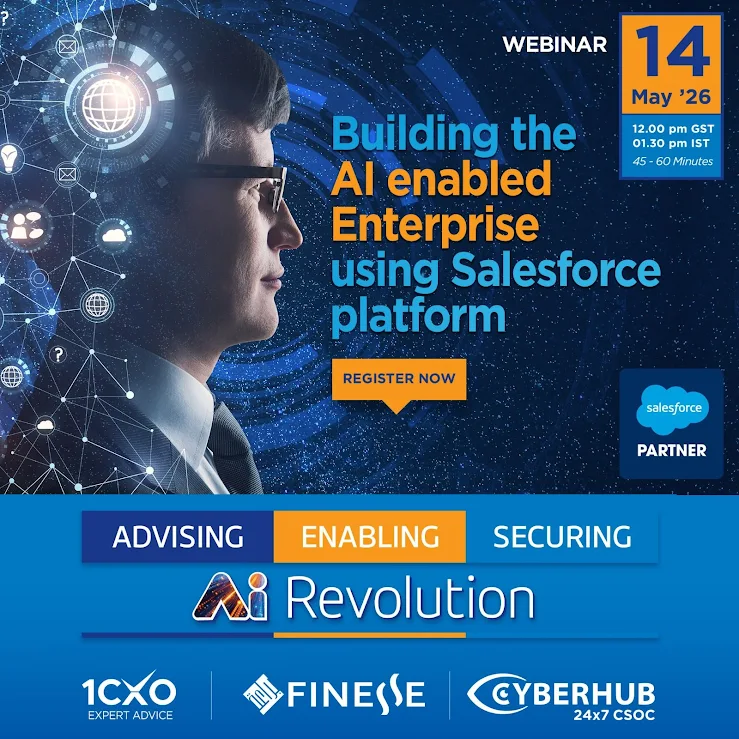 WEBINAR

14
May '26

12.00 pm GST
01.30 pm IST
45 - 60 Minutes

Building the AI enabled Enterprise using Salesforce platform

REGISTER NOW

salesforce
PARTNER

ADVISING ENABLING SECURING

Ai Revolution

1CXO
EXPERT ADVICE

FINESSE

CYBERHUB
24x7 CSOC